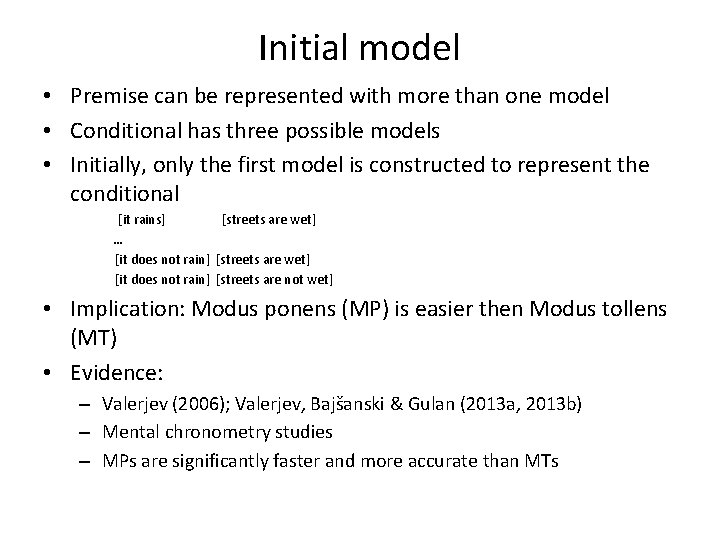 Initial model

• Premise can be represented with more than one model
• Conditional has three possible models
• Initially, only the first model is constructed to represent the conditional

[it rains] [streets are wet]
...
[it does not rain] [streets are wet]
[it does not rain] [streets are not wet]

• Implication: Modus ponens (MP) is easier then Modus tollens (MT)
• Evidence:
– Valerjev (2006); Valerjev, Bajšanski & Gulan (2013a, 2013b)
– Mental chronometry studies
– MPs are significantly faster and more accurate than MTs